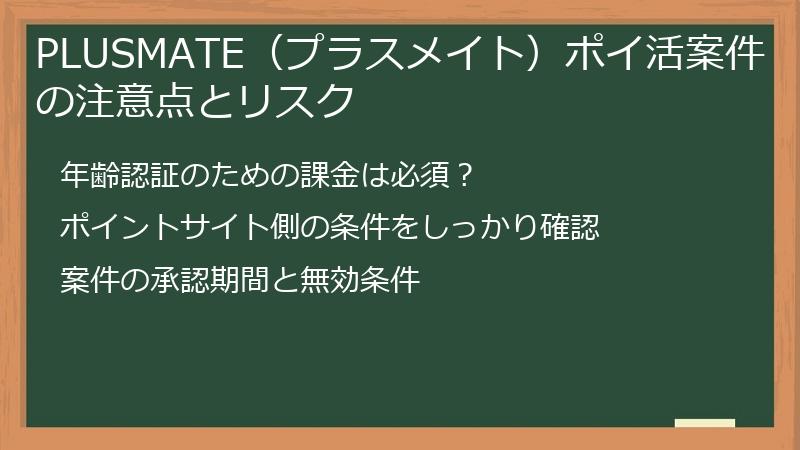 PLUSMATE（プラスメイト）ポイ活案件の注意点とリスク

年齢認証のための課金は必須？

ポイントサイト側の条件をしっかり確認

案件の承認期間と無効条件